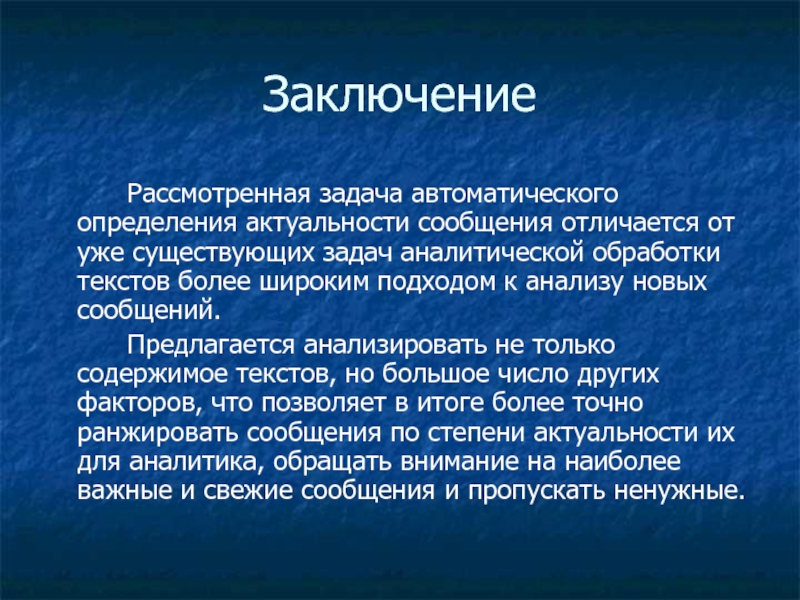 Заключение

Рассмотренная задача автоматического определения актуальности сообщения отличается от уже существующих задач аналитической обработки текстов более широким подходом к анализу новых сообщений.

Предлагается анализировать не только содержимое текстов, но большое число других факторов, что позволяет в итоге более точно ранжировать сообщения по степени актуальности их для аналитика, обращать внимание на наиболее важные и свежие сообщения и пропускать ненужные.